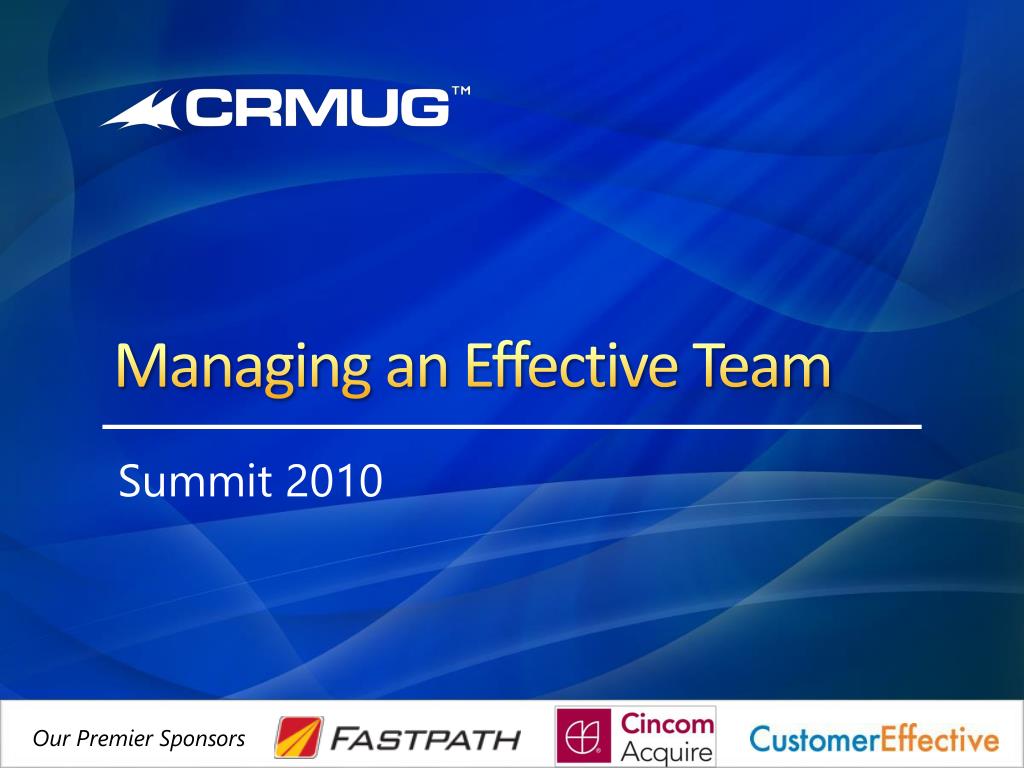 CRMUG™

Managing an Effective Team

Summit 2010

Our Premier Sponsors FASTPATH Cincom Acquire CustomerEffective